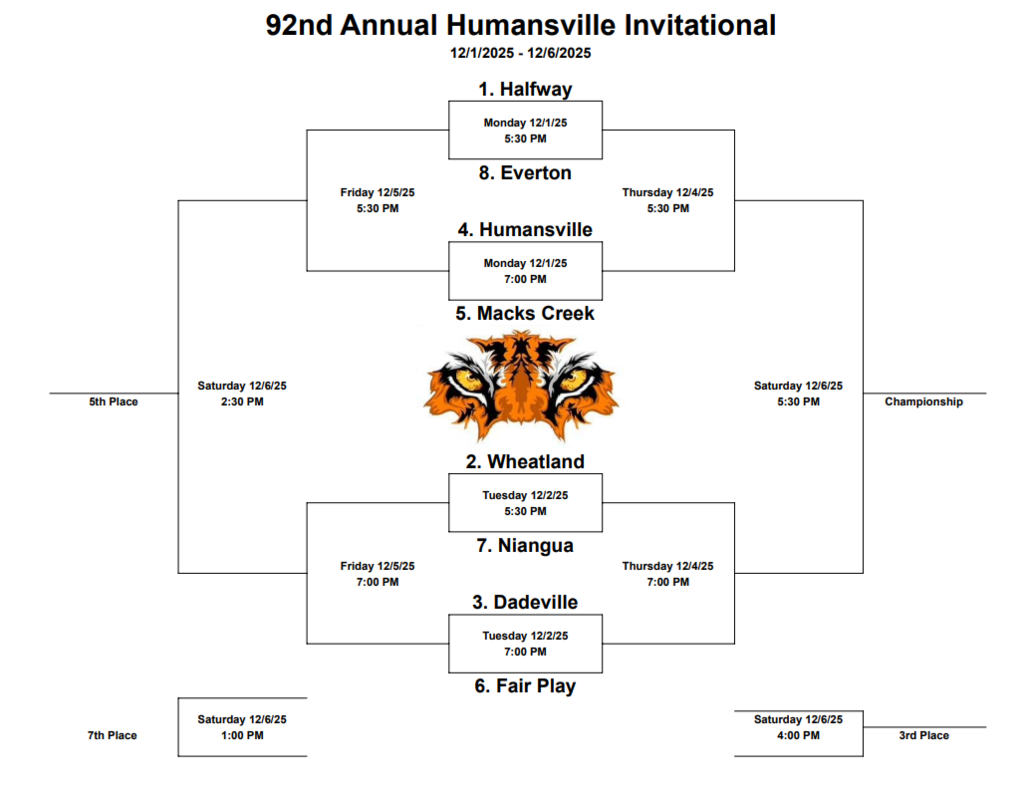 92nd Annual Humansville Invitational
12/1/2025 - 12/6/2025

1. Halfway
Monday 12/1/25
5:30 PM
8. Everton

Friday 12/5/25
5:30 PM

Thursday 12/4/25
5:30 PM

4. Humansville
Monday 12/1/25
7:00 PM
5. Macks Creek

5th Place

Saturday 12/6/25
2:30 PM

Saturday 12/6/25
5:30 PM

Championship

2. Wheatland
Tuesday 12/2/25
5:30 PM
7. Niangua

Friday 12/5/25
7:00 PM

Thursday 12/4/25
7:00 PM

3. Dadeville
Tuesday 12/2/25
7:00 PM
6. Fair Play

7th Place

Saturday 12/6/25
1:00 PM

Saturday 12/6/25
4:00 PM

3rd Place